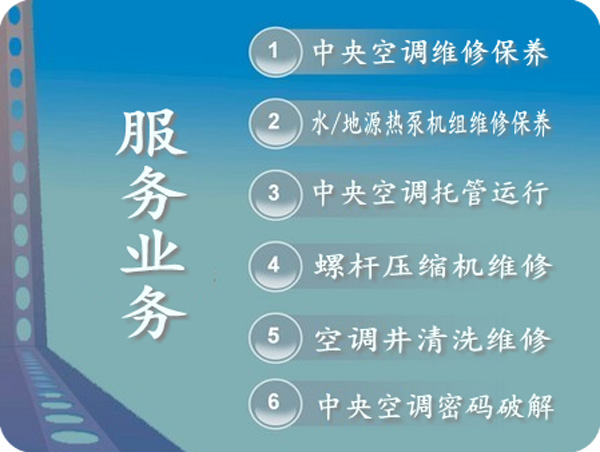 服务业务

1 中央空调维修保养

2 水/地源热泵机组维修保养

3 中央空调托管运行

4 螺杆压缩机维修

5 空调井清洗维修

6 中央空调密码破解